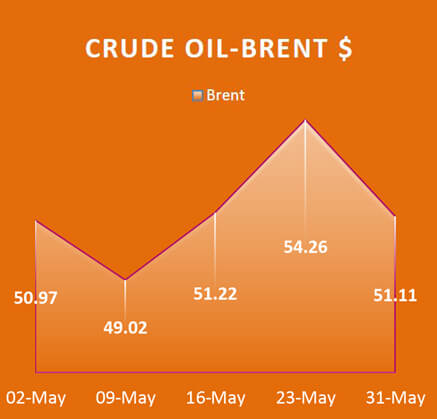 CRUDE OIL-BRENT $

Brent

50.97
49.02
51.22
54.26
51.11

02-May
09-May
16-May
23-May
31-May